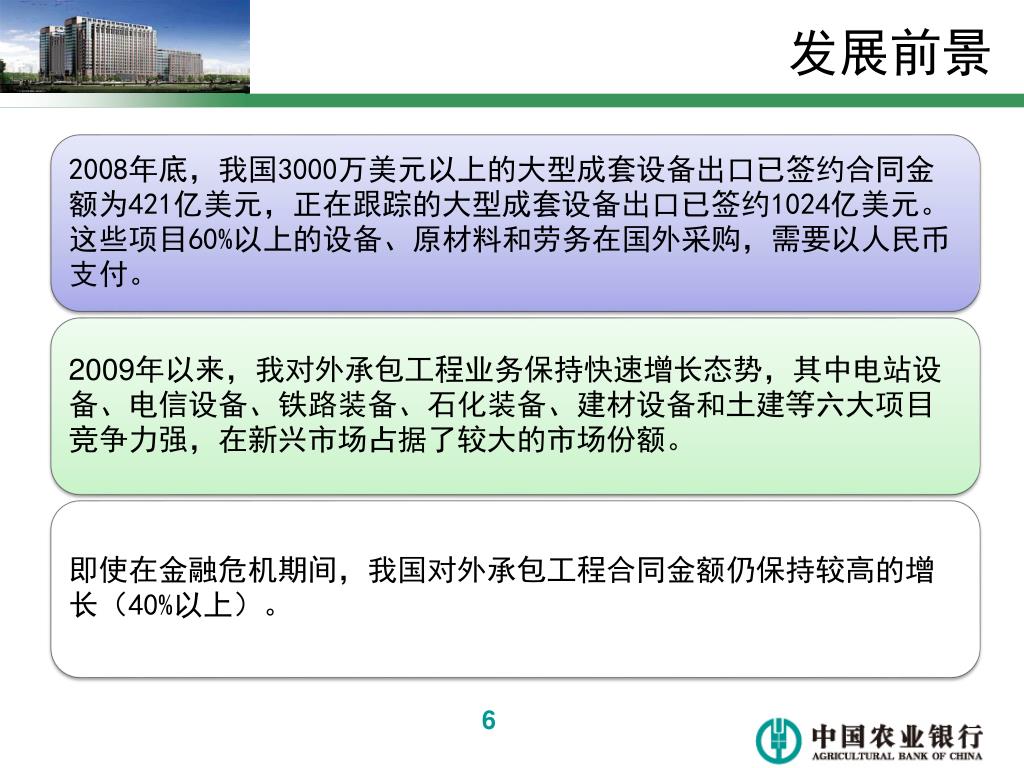 发展前景

2008年底，我国3000万美元以上的大型成套设备出口已签约合同金额为421亿美元，正在跟踪的大型成套设备出口已签约1024亿美元。这些项目60%以上的设备、原材料和劳务在国外采购，需要以人民币支付。

2009年以来，我对外承包工程业务保持快速增长态势，其中电站设备、电信设备、铁路装备、石化装备、建材设备和土建等六大项目竞争力强，在新兴市场占据了较大的市场份额。

即使在金融危机期间，我国对外承包工程合同金额仍保持较高的增长（40%以上）。

6

中国农业银行
AGRICULTURAL BANK OF CHINA